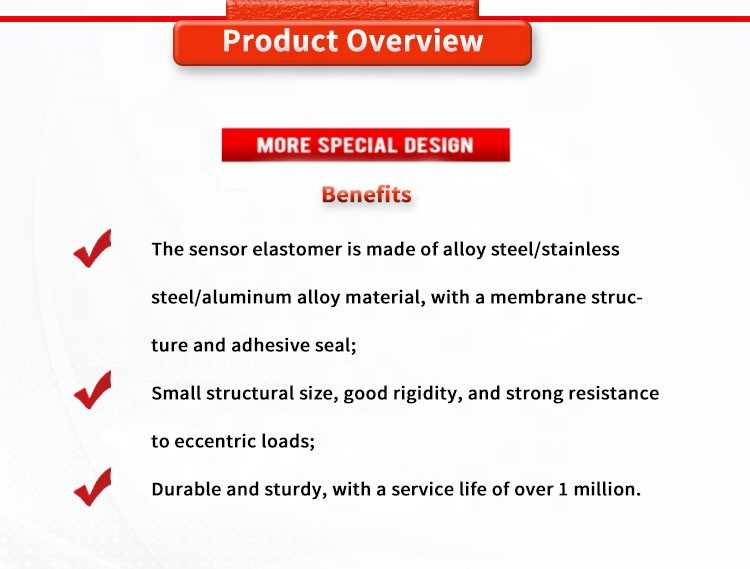 Product Overview

MORE SPECIAL DESIGN

Benefits

The sensor elastomer is made of alloy steel/stainless steel/aluminum alloy material, with a membrane structure and adhesive seal;

Small structural size, good rigidity, and strong resistance to eccentric loads;

Durable and sturdy, with a service life of over 1 million.